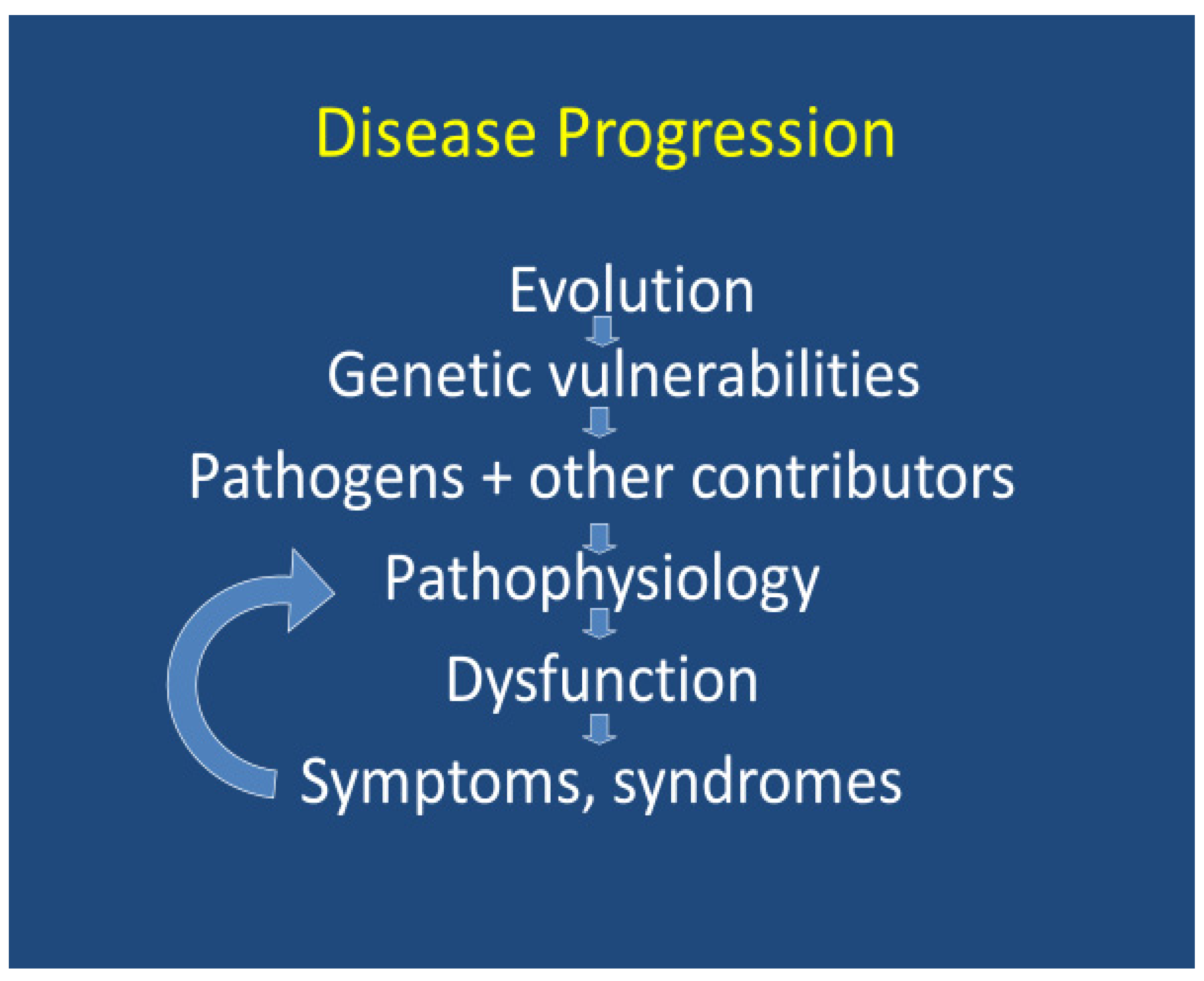 Disease Progression

Evolution

Genetic vulnerabilities

Pathogens + other contributors

Pathophysiology

Dysfunction

Symptoms, syndromes